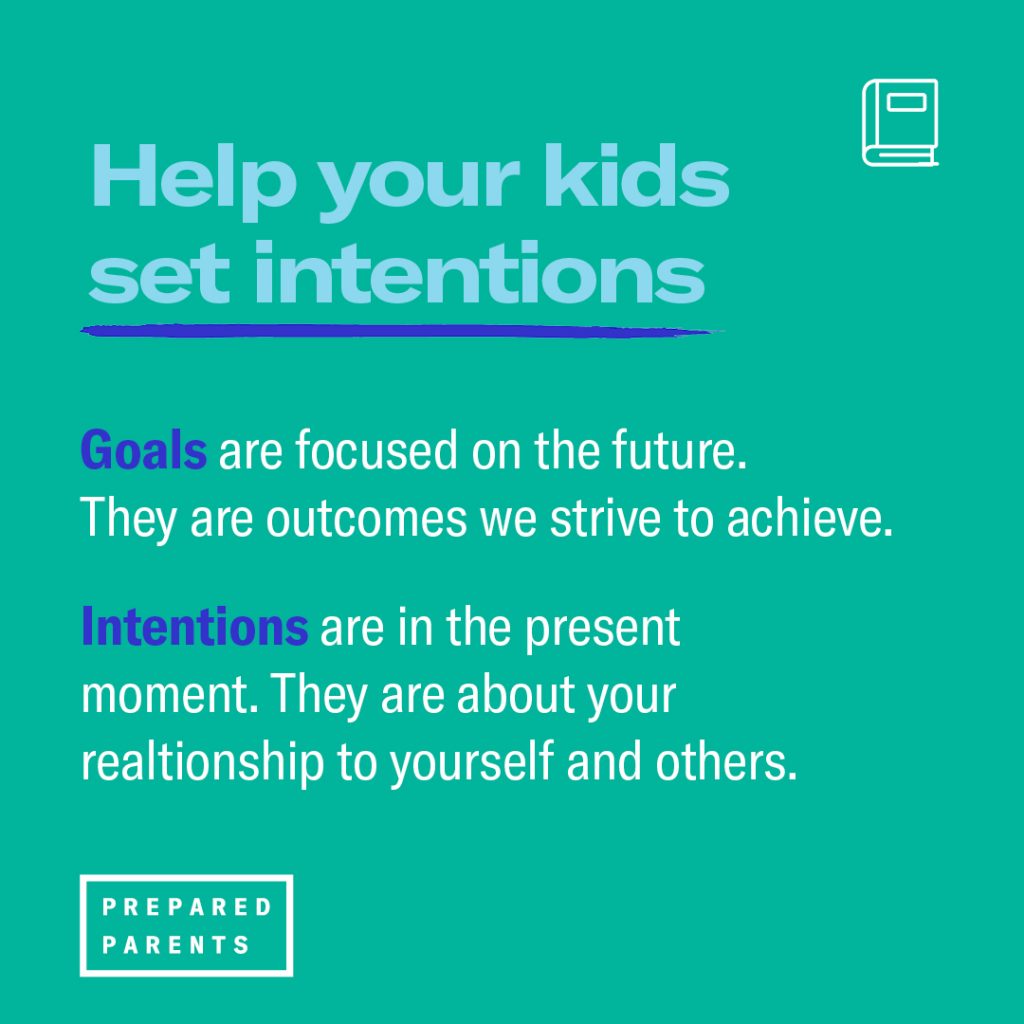 Help your kids set intentions

Goals are focused on the future. They are outcomes we strive to achieve.

Intentions are in the present moment. They are about your realtionship to yourself and others.

PREPARED PARENTS